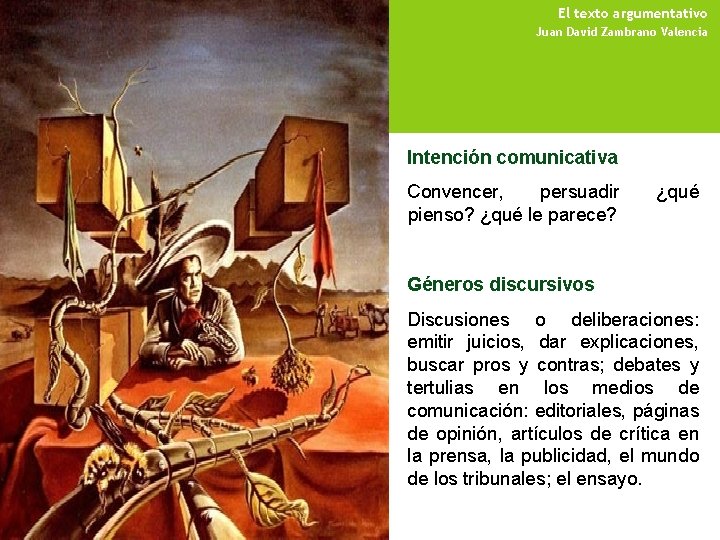 El texto argumentativo
Juan David Zambrano Valencia

Intención comunicativa

Convencer, persuadir ¿qué pienso? ¿qué le parece?

Géneros discursivos

Discusiones o deliberaciones: emitir juicios, dar explicaciones, buscar pros y contras; debates y tertulias en los medios de comunicación: editoriales, páginas de opinión, artículos de crítica en la prensa, la publicidad, el mundo de los tribunales; el ensayo.